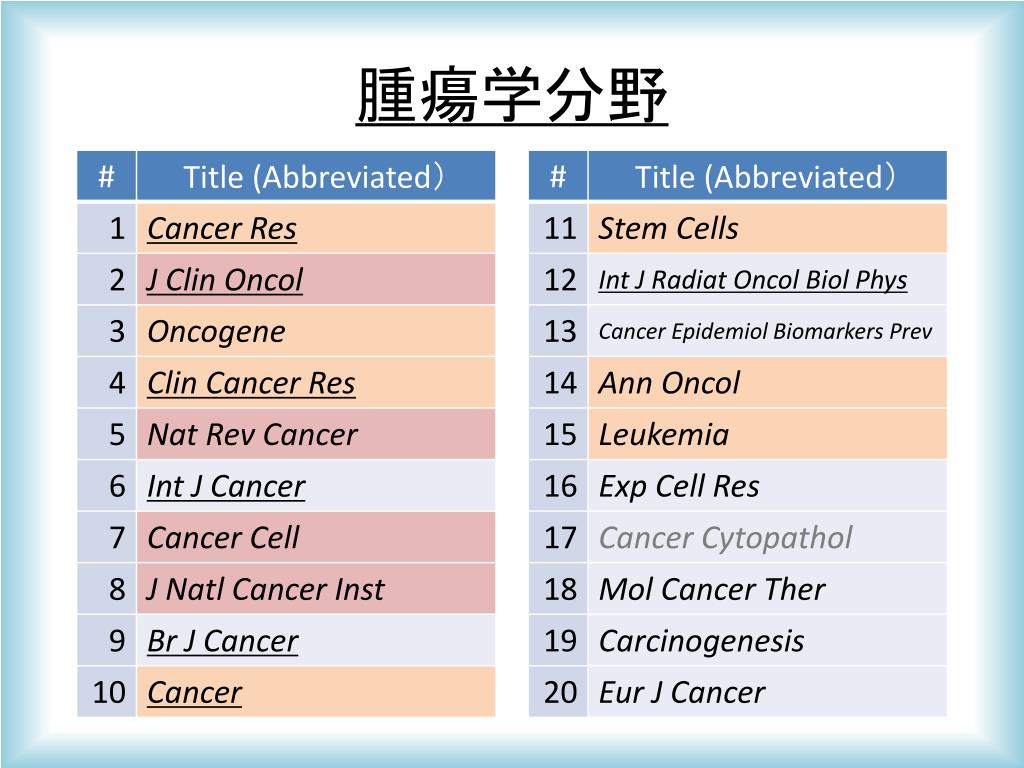 腫瘍学分野

| # | Title (Abbreviated） |
|---|---|
| 1 | Cancer Res |
| 2 | J Clin Oncol |
| 3 | Oncogene |
| 4 | Clin Cancer Res |
| 5 | Nat Rev Cancer |
| 6 | Int J Cancer |
| 7 | Cancer Cell |
| 8 | J Natl Cancer Inst |
| 9 | Br J Cancer |
| 10 | Cancer |

| # | Title (Abbreviated） |
|---|---|
| 11 | Stem Cells |
| 12 | Int J Radiat Oncol Biol Phys |
| 13 | Cancer Epidemiol Biomarkers Prev |
| 14 | Ann Oncol |
| 15 | Leukemia |
| 16 | Exp Cell Res |
| 17 | Cancer Cytopathol |
| 18 | Mol Cancer Ther |
| 19 | Carcinogenesis |
| 20 | Eur J Cancer |